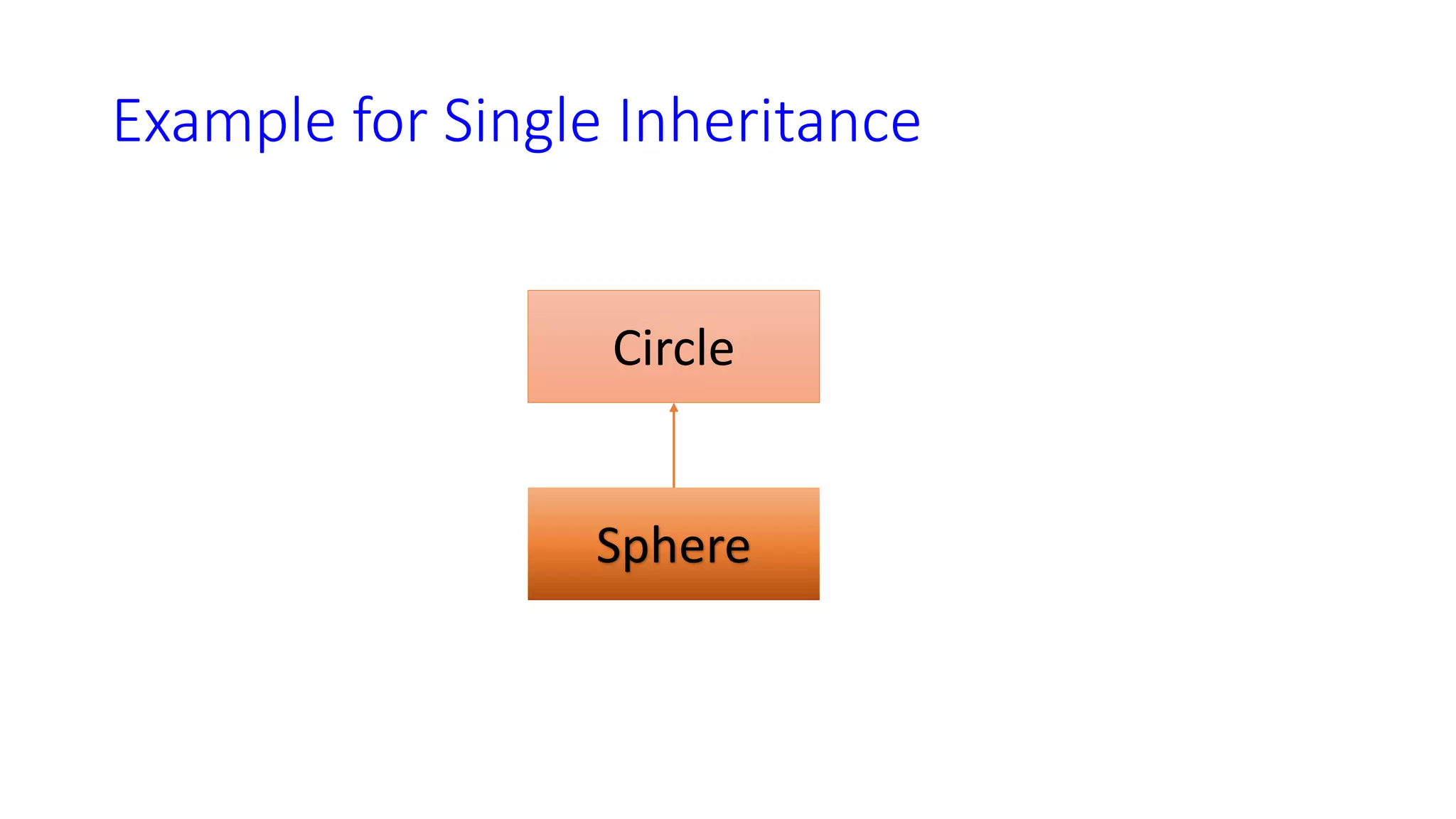 Example for Single Inheritance

Circle

Sphere